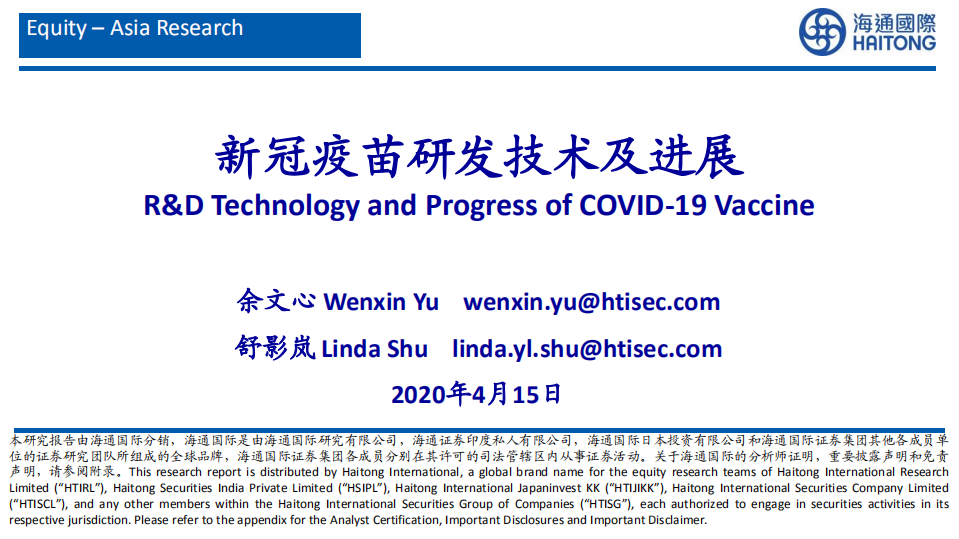 Equity – Asia Research

海通國際
HAITONG

新冠疫苗研发技术及进展
R&D Technology and Progress of COVID-19 Vaccine

余文心 Wenxin Yu wenxin.yu@htisec.com
舒影岚 Linda Shu linda.yl.shu@htisec.com
2020年4月15日

本研究报告由海通国际分销，海通国际是由海通国际研究有限公司，海通证券印度私人有限公司，海通国际日本投资有限公司和海通国际证券集团其他各成员单位的证券研究团队所组成的全球品牌，海通国际证券集团各成员分别在其许可的司法管辖区内从事证券活动。关于海通国际的分析师证明，重要披露声明和免责声明，请参阅附录。This research report is distributed by Haitong International, a global brand name for the equity research teams of Haitong International Research Limited ("HTIRL"), Haitong Securities India Private Limited ("HSIPL"), Haitong International Japaninvest KK ("HTIJIKK"), Haitong International Securities Company Limited ("HTISCL"), and any other members within the Haitong International Securities Group of Companies ("HTISG"), each authorized to engage in securities activities in its respective jurisdiction. Please refer to the appendix for the Analyst Certification, Important Disclosures and Important Disclaimer.